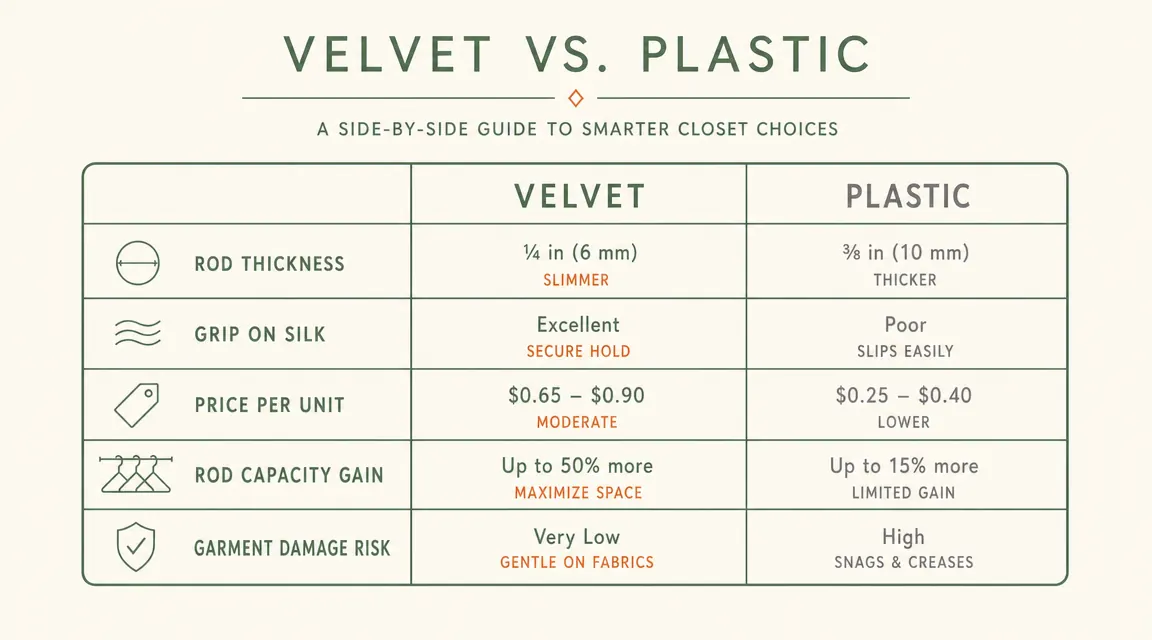 VELVET VS. PLASTIC

A SIDE-BY-SIDE GUIDE TO SMARTER CLOSET CHOICES

| | VELVET | PLASTIC |
|---|---|---|
| ROD THICKNESS | ¼ in (6 mm) SLIMMER | ⅜ in (10 mm) THICKER |
| GRIP ON SILK | Excellent SECURE HOLD | Poor SLIPS EASILY |
| PRICE PER UNIT | \$0.65 – \$0.90 MODERATE | \$0.25 – \$0.40 LOWER |
| ROD CAPACITY GAIN | Up to 50% more MAXIMIZE SPACE | Up to 15% more LIMITED GAIN |
| GARMENT DAMAGE RISK | Very Low GENTLE ON FABRICS | High SNAGS & CREASES |